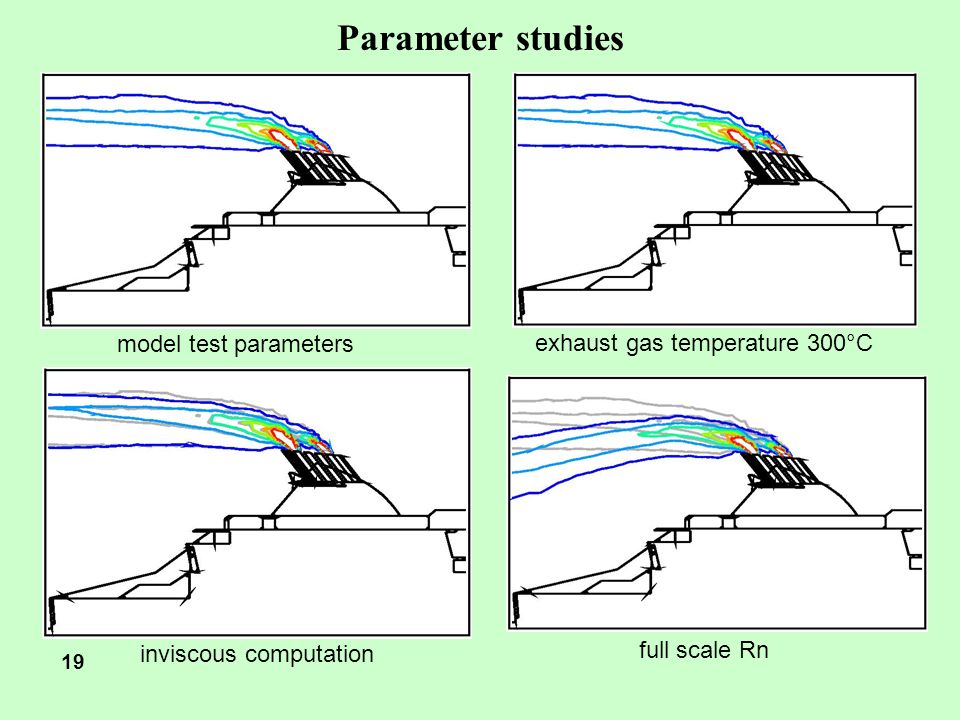 Parameter studies

model test parameters

exhaust gas temperature 300°C

inviscous computation

full scale Rn

19